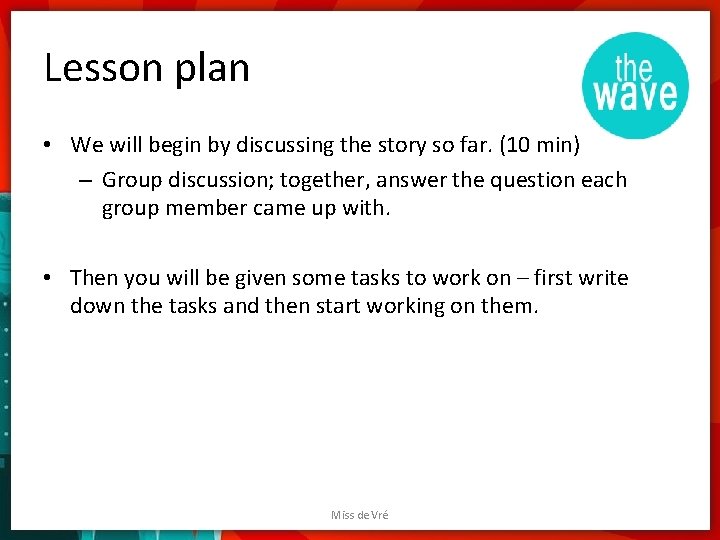 Lesson plan

the wave

• We will begin by discussing the story so far. (10 min)
– Group discussion; together, answer the question each group member came up with.

• Then you will be given some tasks to work on – first write down the tasks and then start working on them.

Miss de Vré